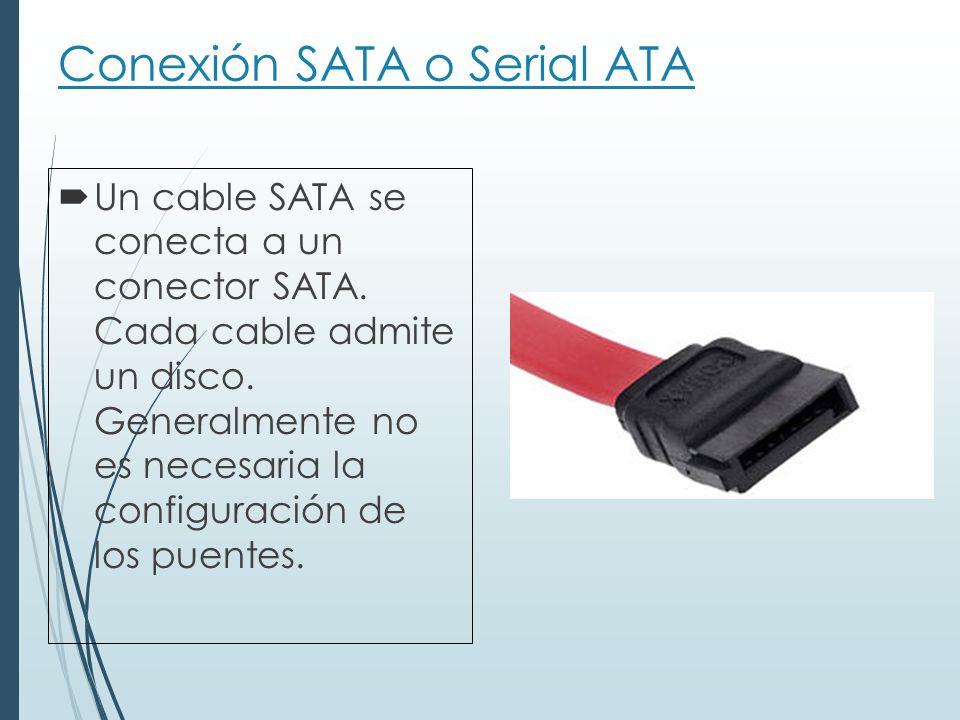 Conexión SATA o Serial ATA

Un cable SATA se conecta a un conector SATA. Cada cable admite un disco. Generalmente no es necesaria la configuración de los puentes.